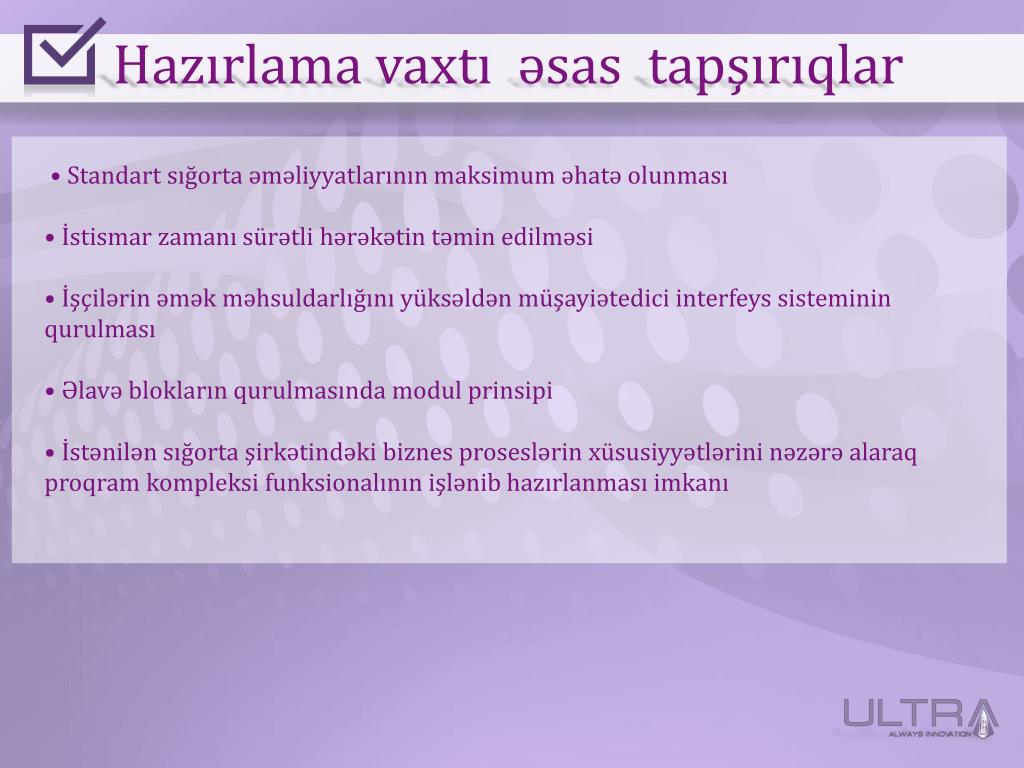 Hazırlama vaxtı əsas tapşırıqlar

• Standart sığorta əməliyyatlarının maksimum əhatə olunması

• İstismar zamanı sürətli hərəkətin təmin edilməsi

• İşçilərin əmək məhsuldarlığını yüksəldən müşayiətedici interfeys sisteminin qurulması

• Əlavə blokların qurulmasında modul prinsipi

• İstənilən sığorta şirkətindəki biznes proseslərin xüsusiyyətlərini nəzərə alaraq proqram kompleksi funksionalının işlənib hazırlanması imkanı

ULTRA
ALWAYS INNOVATION